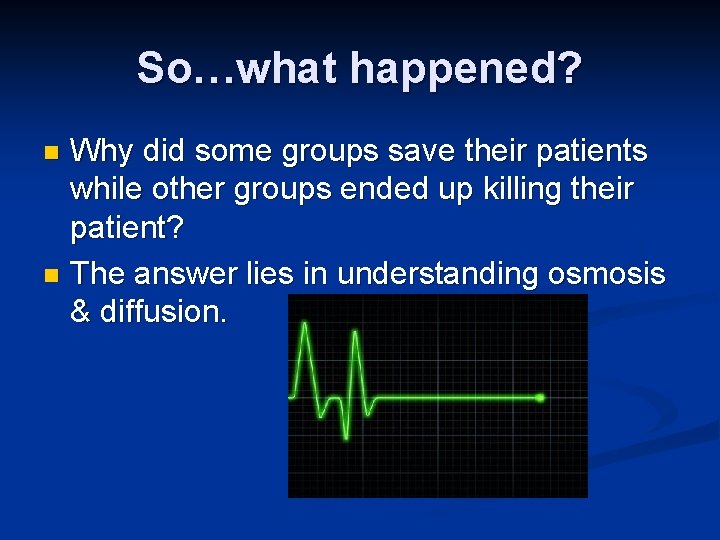 So…what happened?

- Why did some groups save their patients while other groups ended up killing their patient?
- The answer lies in understanding osmosis & diffusion.